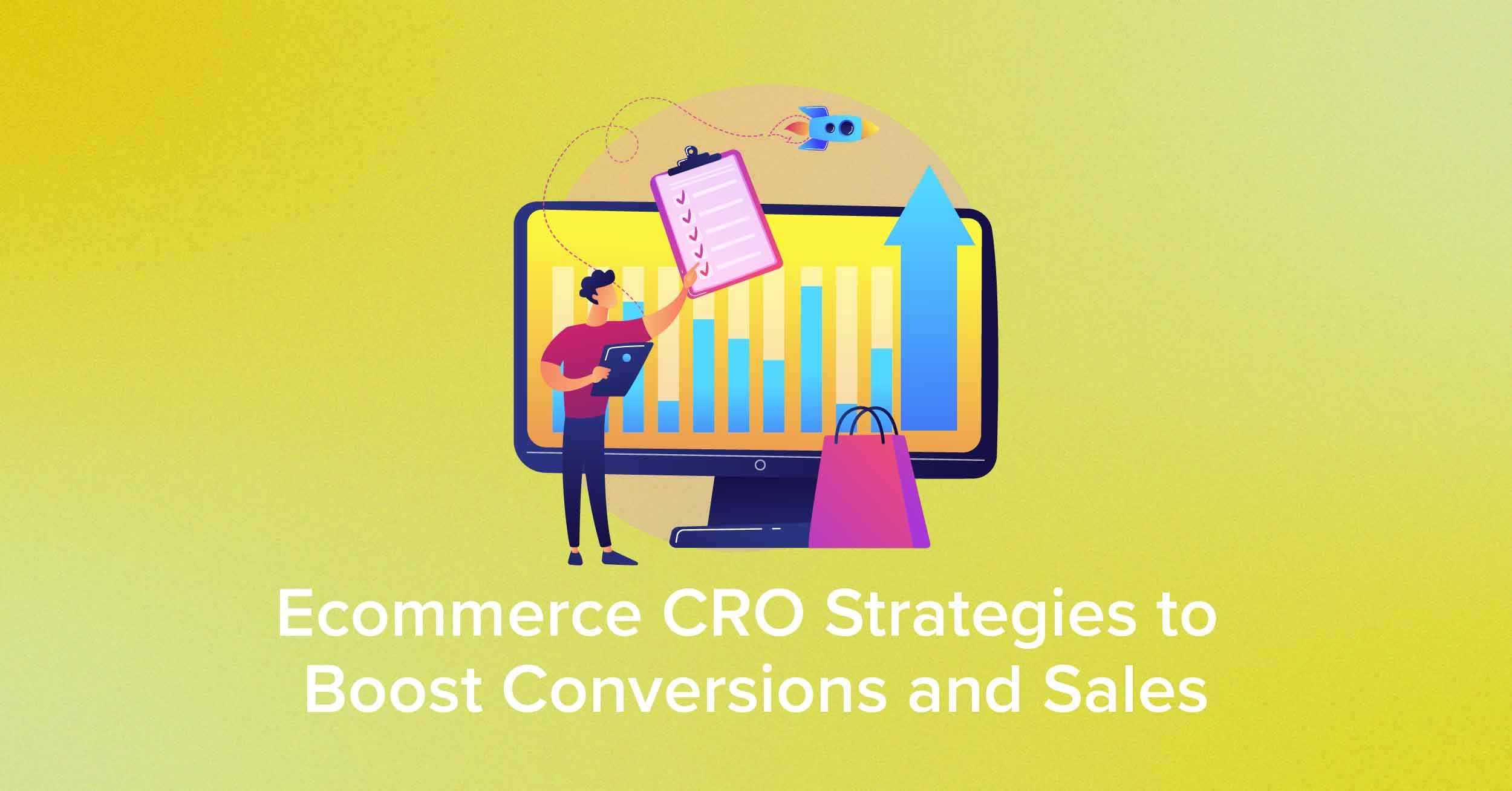 Ecommerce CRO Strategies to Boost Conversions and Sales